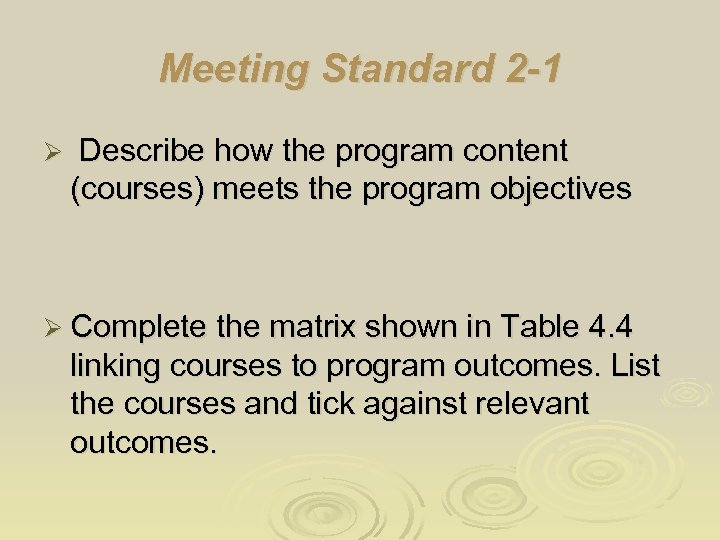 Meeting Standard 2-1

➢ Describe how the program content (courses) meets the program objectives

➢ Complete the matrix shown in Table 4.4 linking courses to program outcomes. List the courses and tick against relevant outcomes.